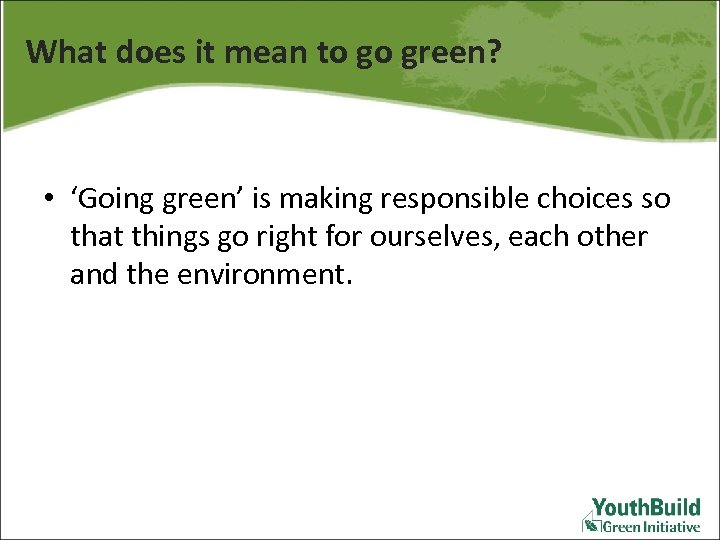 What does it mean to go green?

• ‘Going green’ is making responsible choices so that things go right for ourselves, each other and the environment.

YouthBuild
Green Initiative